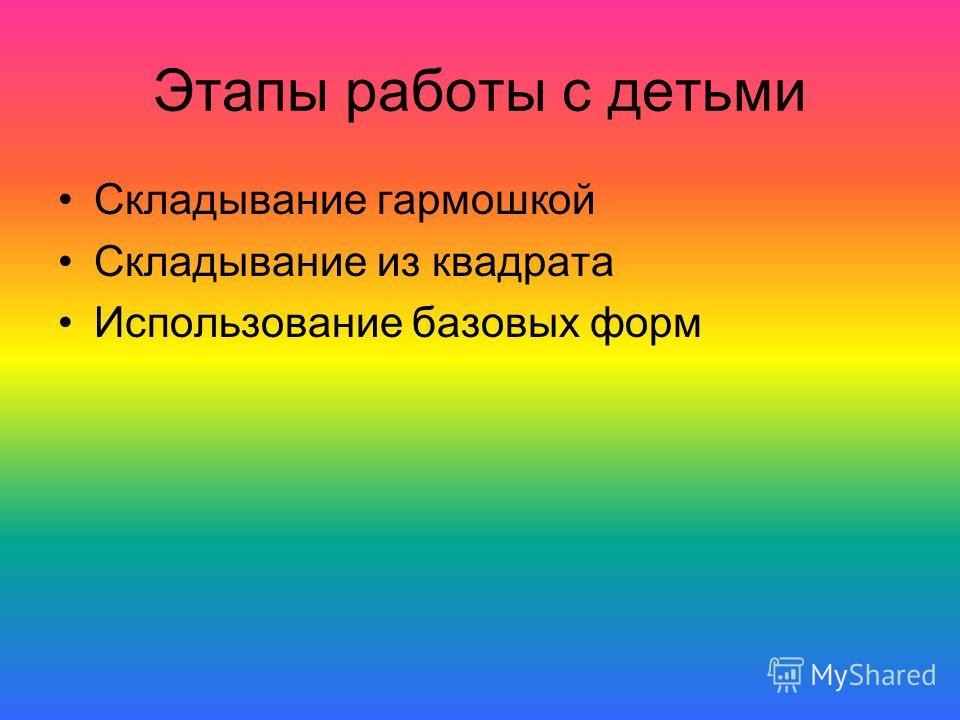 Этапы работы с детьми

• Складывание гармошкой
• Складывание из квадрата
• Использование базовых форм

MyShared